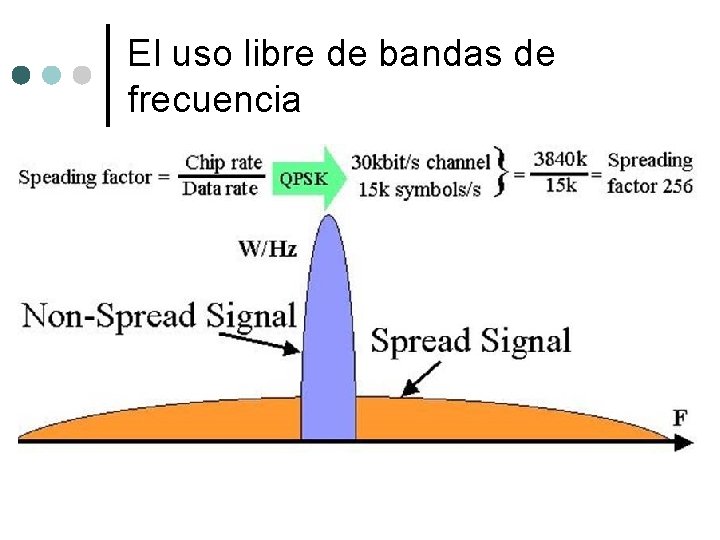 El uso libre de bandas de frecuencia

Speading factor = $\frac{\text{Chip rate}}{\text{Data rate}}$ QPSK 30kbit/s channel 15k symbols/s $\}$ = $\frac{3840k}{15k}$ = Spreading factor 256

W/Hz

Non-Spread Signal

Spread Signal

F